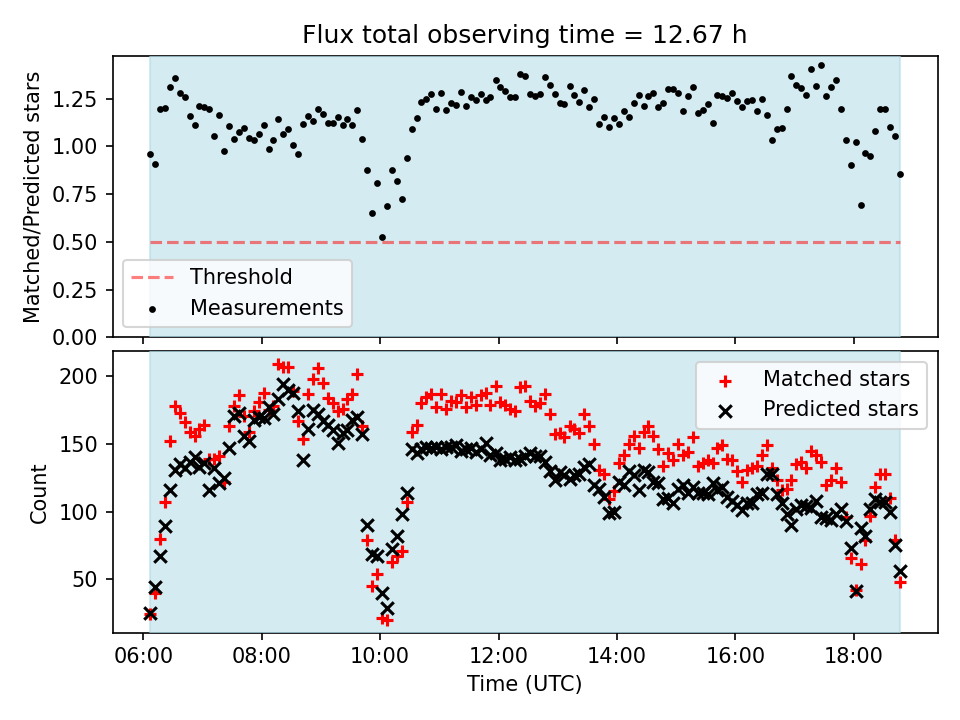 Flux total observing time = 12.67 h

Matched/Predicted stars

1.25
1.00
0.75
0.50
0.25
0.00

Threshold
Measurements

Count

200
150
100
50

Matched stars
Predicted stars

06:00 08:00 10:00 12:00 14:00 16:00 18:00

Time (UTC)